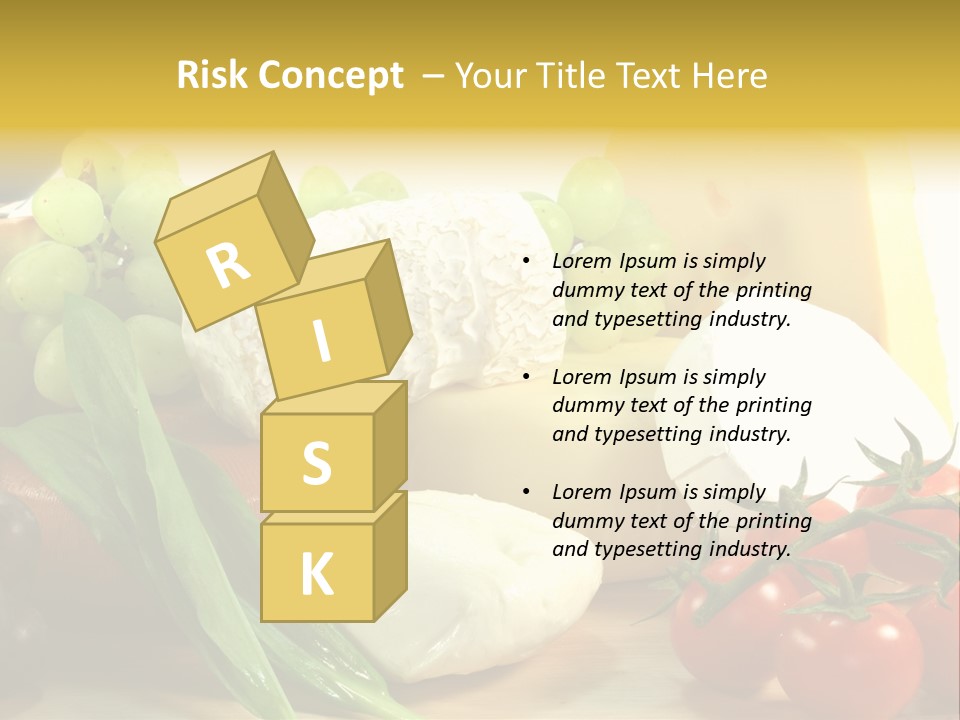 Risk Concept – Your Title Text Here

R
I
S
K

• Lorem Ipsum is simply dummy text of the printing and typesetting industry.

• Lorem Ipsum is simply dummy text of the printing and typesetting industry.

• Lorem Ipsum is simply dummy text of the printing and typesetting industry.